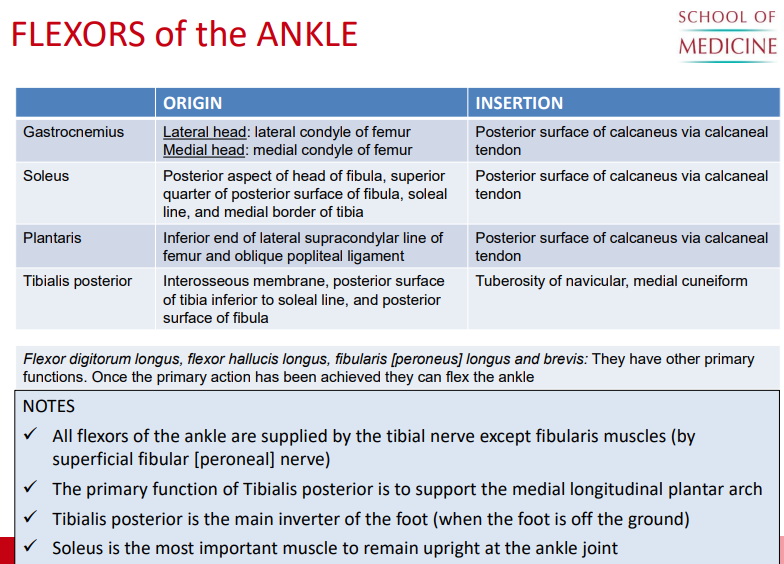 FLEXORS of the ANKLE

SCHOOL OF MEDICINE

| | ORIGIN | INSERTION |
|---|---|---|
| Gastrocnemius | Lateral head: lateral condyle of femur Medial head: medial condyle of femur | Posterior surface of calcaneus via calcaneal tendon |
| Soleus | Posterior aspect of head of fibula, superior quarter of posterior surface of fibula, soleal line, and medial border of tibia | Posterior surface of calcaneus via calcaneal tendon |
| Plantaris | Inferior end of lateral supracondylar line of femur and oblique popliteal ligament | Posterior surface of calcaneus via calcaneal tendon |
| Tibialis posterior | Interosseous membrane, posterior surface of tibia inferior to soleal line, and posterior surface of fibula | Tuberosity of navicular, medial cuneiform |

Flexor digitorum longus, flexor hallucis longus, fibularis [peroneus] longus and brevis: They have other primary functions. Once the primary action has been achieved they can flex the ankle

NOTES
✓ All flexors of the ankle are supplied by the tibial nerve except fibularis muscles (by superficial fibular [peroneal] nerve)
✓ The primary function of Tibialis posterior is to support the medial longitudinal plantar arch
✓ Tibialis posterior is the main inverter of the foot (when the foot is off the ground)
✓ Soleus is the most important muscle to remain upright at the ankle joint